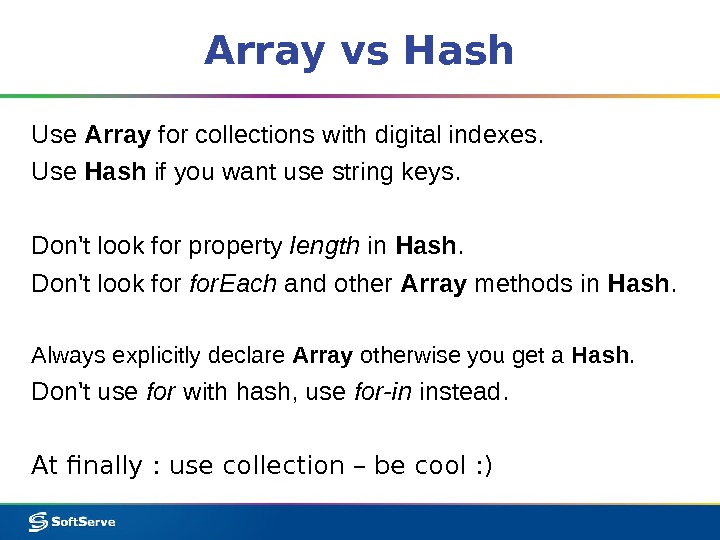 Array vs Hash

Use Array for collections with digital indexes.

Use Hash if you want use string keys.

Don't look for property length in Hash.

Don't look for forEach and other Array methods in Hash.

Always explicitly declare Array otherwise you get a Hash.

Don't use for with hash, use for-in instead.

At finally : use collection – be cool :)

SoftServe